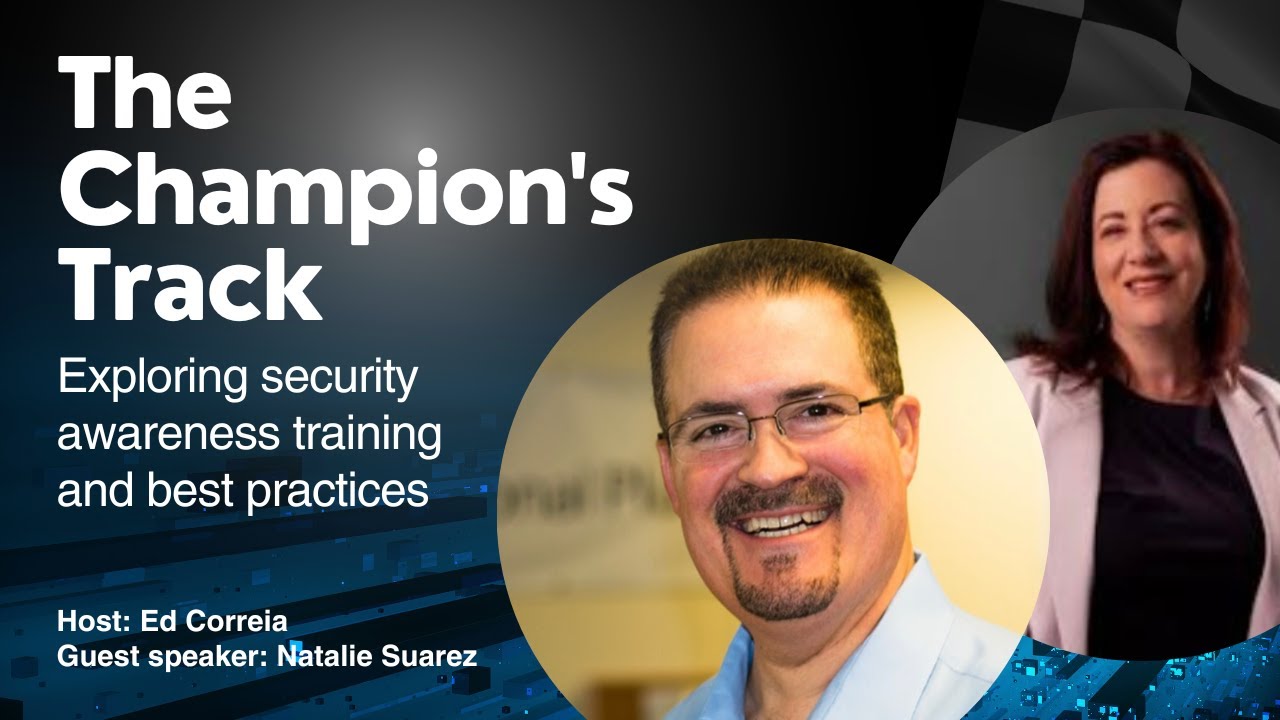 The Champion's Track

Exploring security awareness training and best practices

Host: Ed Correia
Guest speaker: Natalie Suarez